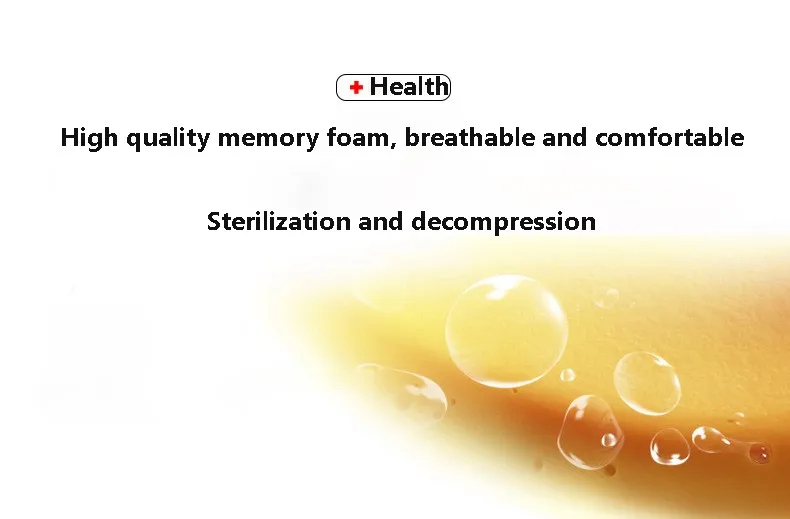 Health

High quality memory foam, breathable and comfortable

Sterilization and decompression